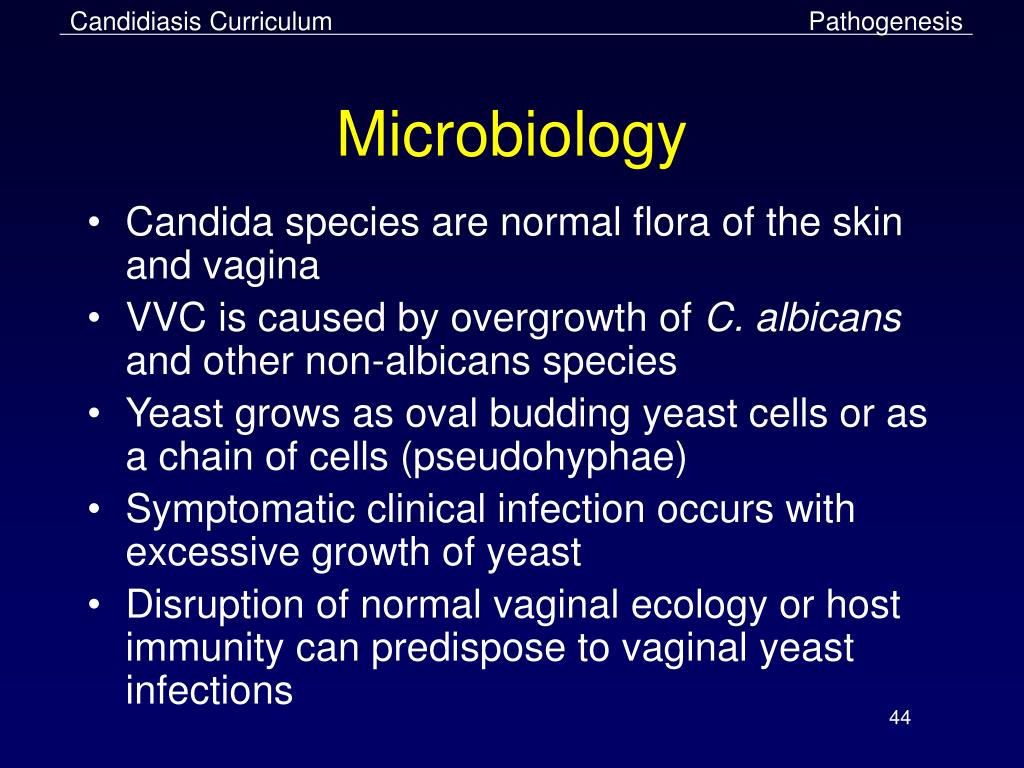 Candidiasis Curriculum

Pathogenesis

Microbiology

• Candida species are normal flora of the skin and vagina
• VVC is caused by overgrowth of C. albicans and other non-albicans species
• Yeast grows as oval budding yeast cells or as a chain of cells (pseudohyphae)
• Symptomatic clinical infection occurs with excessive growth of yeast
• Disruption of normal vaginal ecology or host immunity can predispose to vaginal yeast infections

44